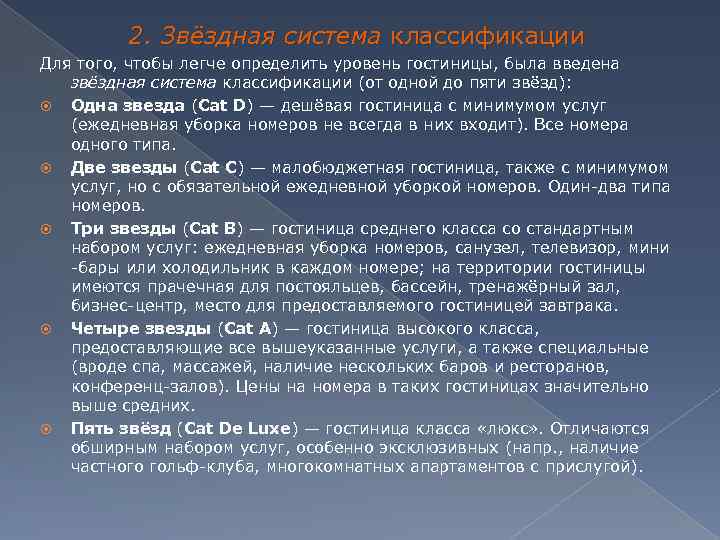 2. Звёздная система классификации

Для того, чтобы легче определить уровень гостиницы, была введена звёздная система классификации (от одной до пяти звёзд):

Одна звезда (Cat D) — дешёвая гостиница с минимумом услуг (ежедневная уборка номеров не всегда в них входит). Все номера одного типа.

Две звезды (Cat C) — малобюджетная гостиница, также с минимумом услуг, но с обязательной ежедневной уборкой номеров. Один-два типа номеров.

Три звезды (Cat B) — гостиница среднего класса со стандартным набором услуг: ежедневная уборка номеров, санузел, телевизор, мини-бары или холодильник в каждом номере; на территории гостиницы имеются прачечная для постояльцев, бассейн, тренажёрный зал, бизнес-центр, место для предоставляемого гостиницей завтрака.

Четыре звезды (Cat A) — гостиница высокого класса, предоставляющие все вышеуказанные услуги, а также специальные (вроде спа, массажей, наличие нескольких баров и ресторанов, конференц-залов). Цены на номера в таких гостиницах значительно выше средних.

Пять звёзд (Cat De Luxe) — гостиница класса «люкс». Отличаются обширным набором услуг, особенно эксклюзивных (напр., наличие частного гольф-клуба, многокомнатных апартаментов с прислугой).